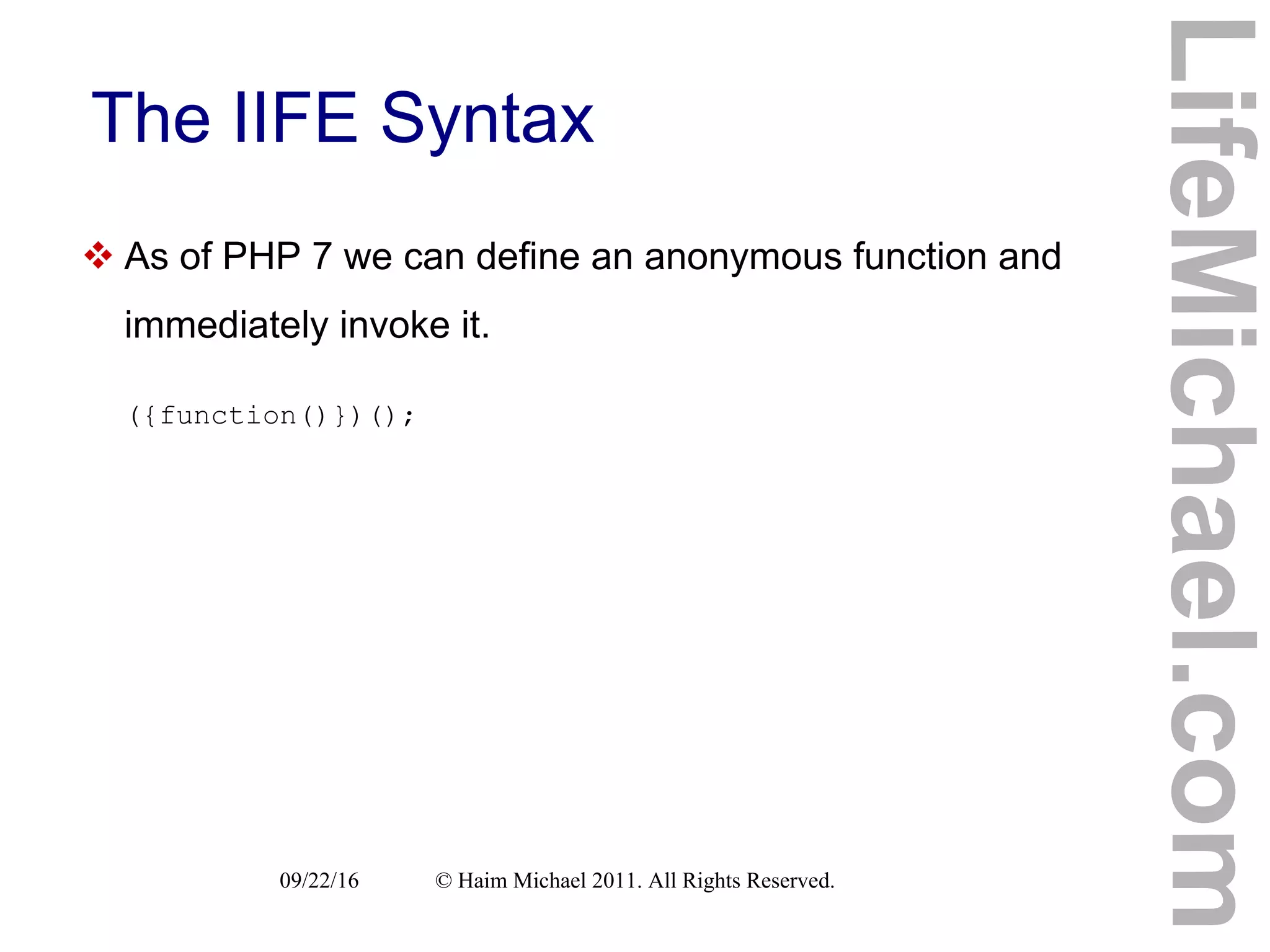 The IIFE Syntax

❖ As of PHP 7 we can define an anonymous function and immediately invoke it.

({function()})();

09/22/16 © Haim Michael 2011. All Rights Reserved.

LifeMichael.com